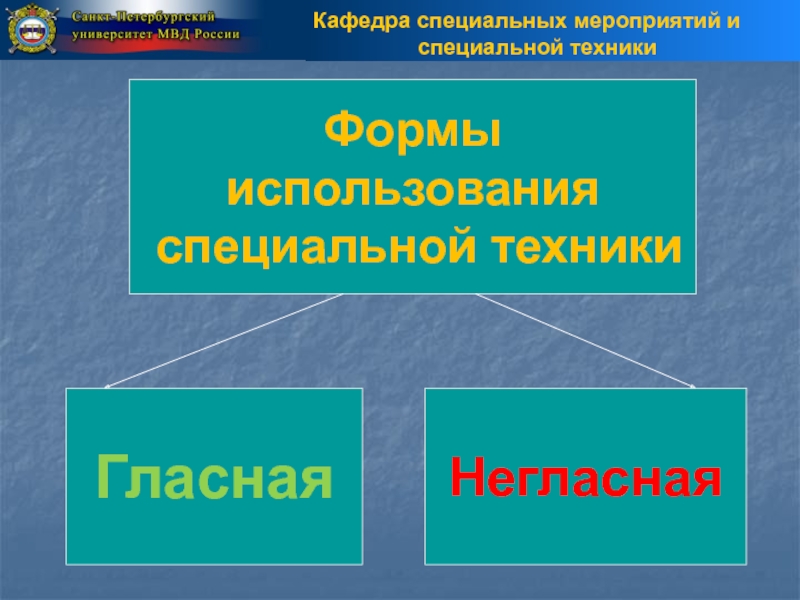 Санкт-Петербургский университет МВД России

Кафедра специальных мероприятий и специальной техники

Формы использования специальной техники

Гласная

Негласная